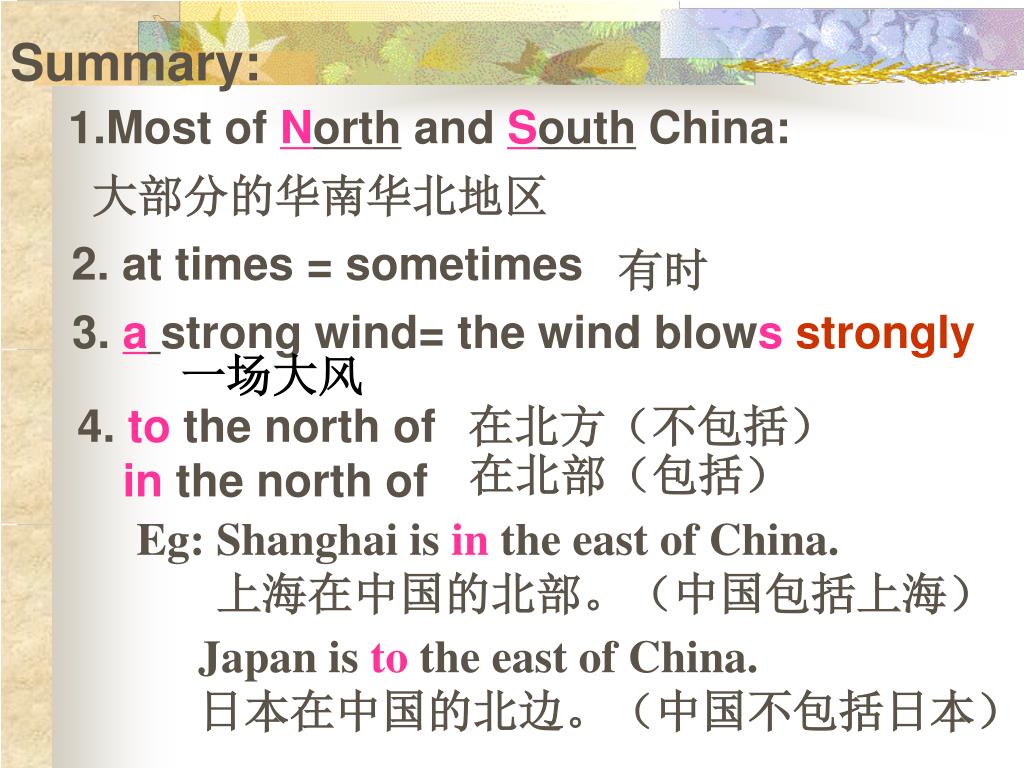 Summary:

1.Most of North and South China:

大部分的华南华北地区

2. at times = sometimes 有时

3. a strong wind= the wind blows strongly

一场大风

4. to the north of 在北方（不包括）

in the north of 在北部（包括）

Eg: Shanghai is in the east of China.

上海在中国的北部。（中国包括上海）

Japan is to the east of China.

日本在中国的北边。（中国不包括日本）